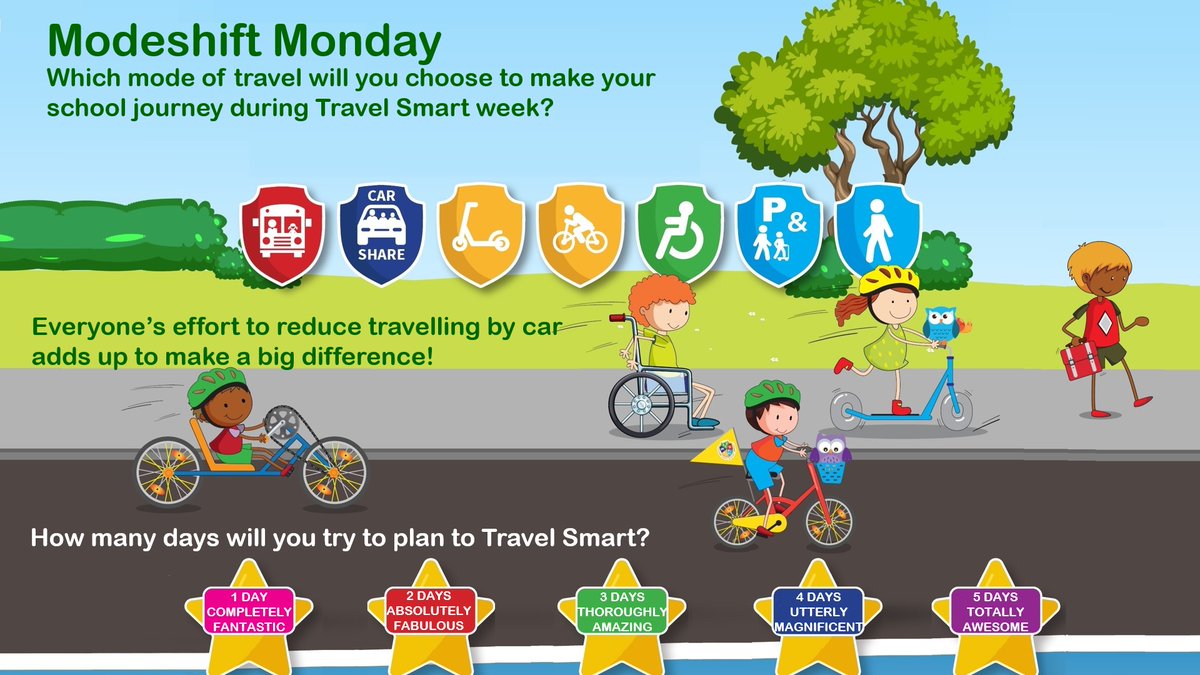 Modeshift Monday
Which mode of travel will you choose to make your school journey during Travel Smart week?

CAR SHARE

P&

Everyone's effort to reduce travelling by car adds up to make a big difference!

How many days will you try to plan to Travel Smart?

1 DAY COMPLETELY FANTASTIC

2 DAYS ABSOLUTELY FABULOUS

3 DAYS THOROUGHLY AMAZING

4 DAYS UTTERLY MAGNIFICENT

5 DAYS TOTALLY AWESOME